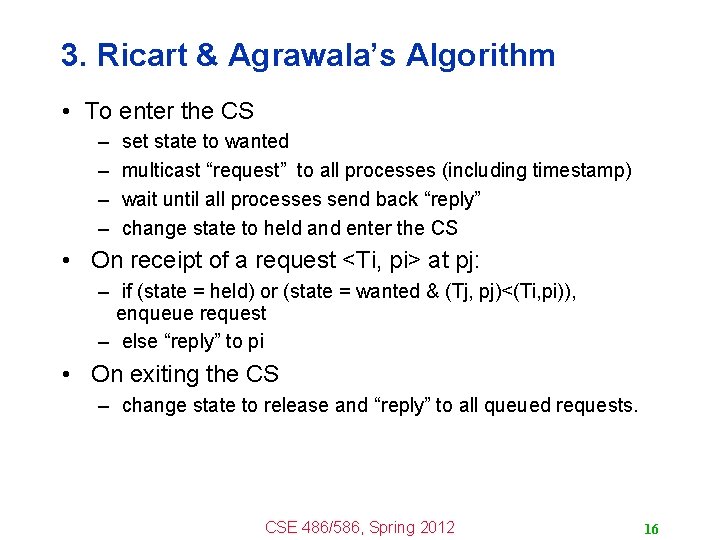 3. Ricart & Agrawala's Algorithm

• To enter the CS
– set state to wanted
– multicast "request" to all processes (including timestamp)
– wait until all processes send back "reply"
– change state to held and enter the CS

• On receipt of a request <Ti, pi> at pj:
– if (state = held) or (state = wanted & (Tj, pj)<(Ti,pi)), enqueue request
– else "reply" to pi

• On exiting the CS
– change state to release and "reply" to all queued requests.

CSE 486/586, Spring 2012

16